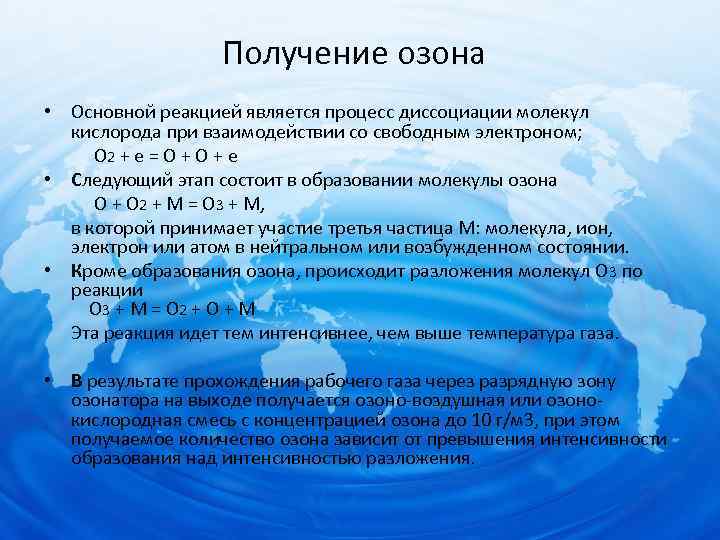 Получение озона

• Основной реакцией является процесс диссоциации молекул кислорода при взаимодействии со свободным электроном;

$O_2 + e = O + O + e$

• Следующий этап состоит в образовании молекулы озона

$O + O_2 + M = O_3 + M$,

в которой принимает участие третья частица М: молекула, ион, электрон или атом в нейтральном или возбужденном состоянии.

• Кроме образования озона, происходит разложения молекул $O_3$ по реакции

$O_3 + M = O_2 + O + M$

Эта реакция идет тем интенсивнее, чем выше температура газа.

• В результате прохождения рабочего газа через разрядную зону озонатора на выходе получается озоно-воздушная или озоно-кислородная смесь с концентрацией озона до 10 г/м3, при этом получаемое количество озона зависит от превышения интенсивности образования над интенсивностью разложения.